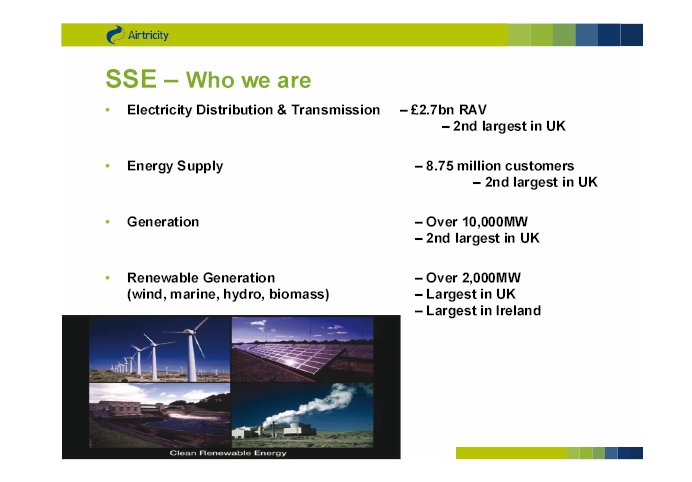 Airtricity

SSE – Who we are

• Electricity Distribution & Transmission – £2.7bn RAV
– 2nd largest in UK

• Energy Supply – 8.75 million customers
– 2nd largest in UK

• Generation – Over 10,000MW
– 2nd largest in UK

• Renewable Generation (wind, marine, hydro, biomass) – Over 2,000MW
– Largest in UK
– Largest in Ireland

Clean Renewable Energy